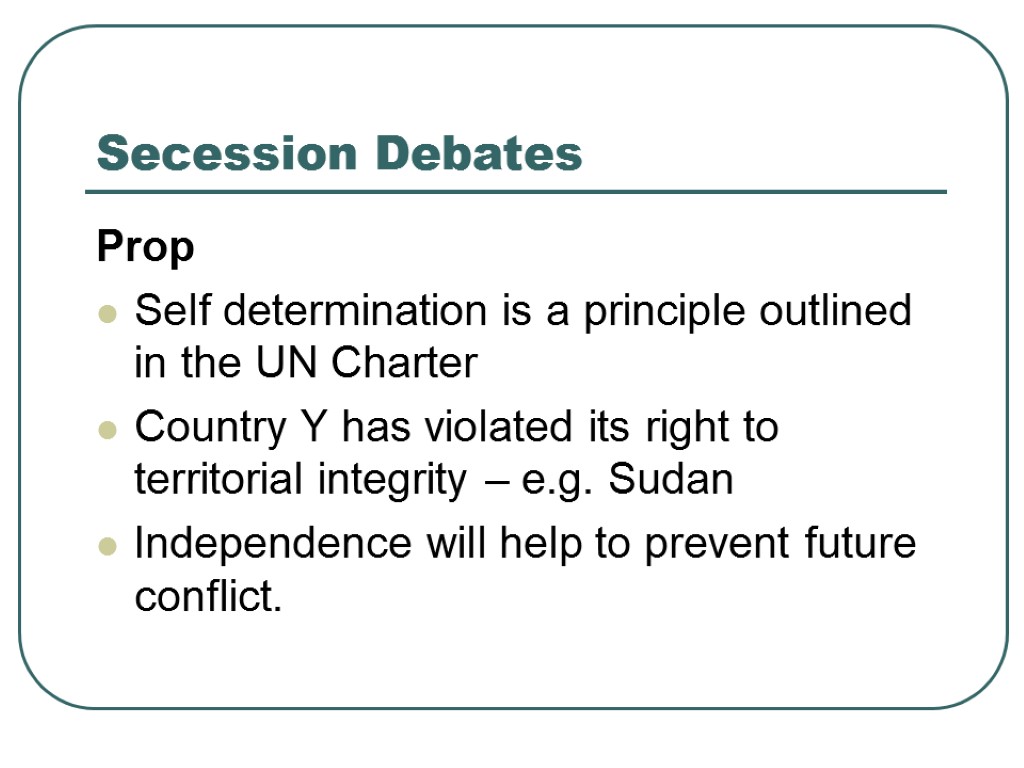 Secession Debates

Prop

Self determination is a principle outlined in the UN Charter

Country Y has violated its right to territorial integrity – e.g. Sudan

Independence will help to prevent future conflict.